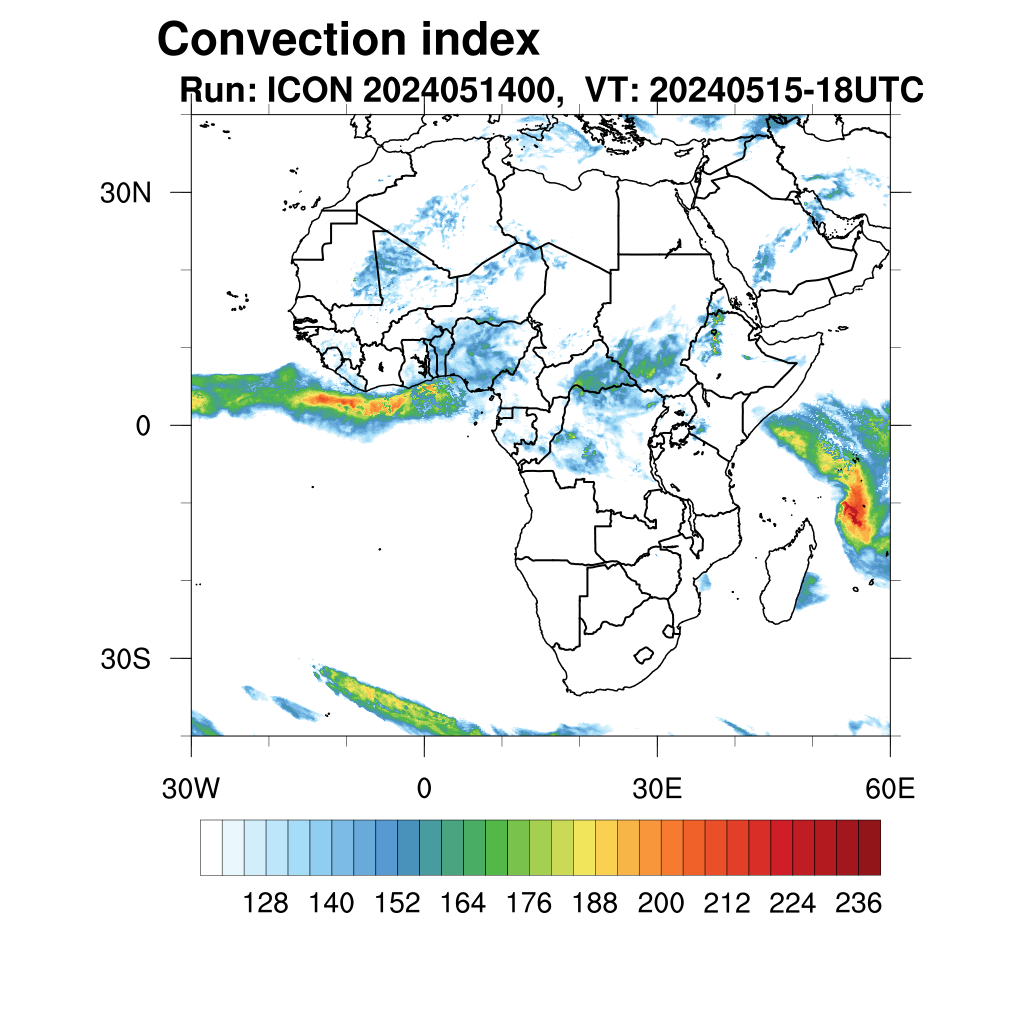 Convection index
Run: ICON 2024051400, VT: 20240515-18UTC

30N
0
30S

30W
0
30E
60E

128 140 152 164 176 188 200 212 224 236